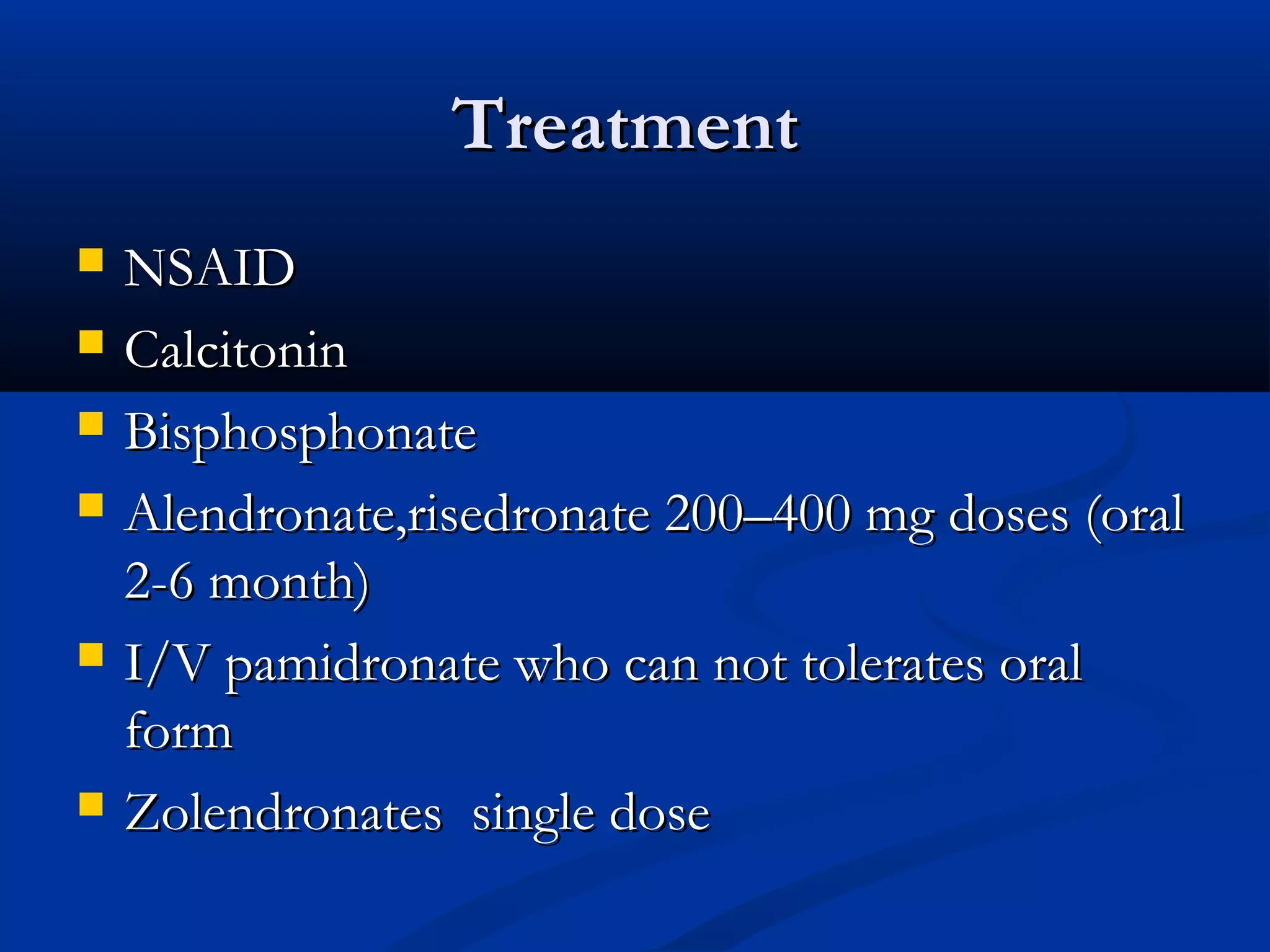 Treatment

- NSAID
- Calcitonin
- Bisphosphonate
- Alendronate,risedronate 200–400 mg doses (oral 2-6 month)
- I/V pamidronate who can not tolerates oral form
- Zolendronates  single dose